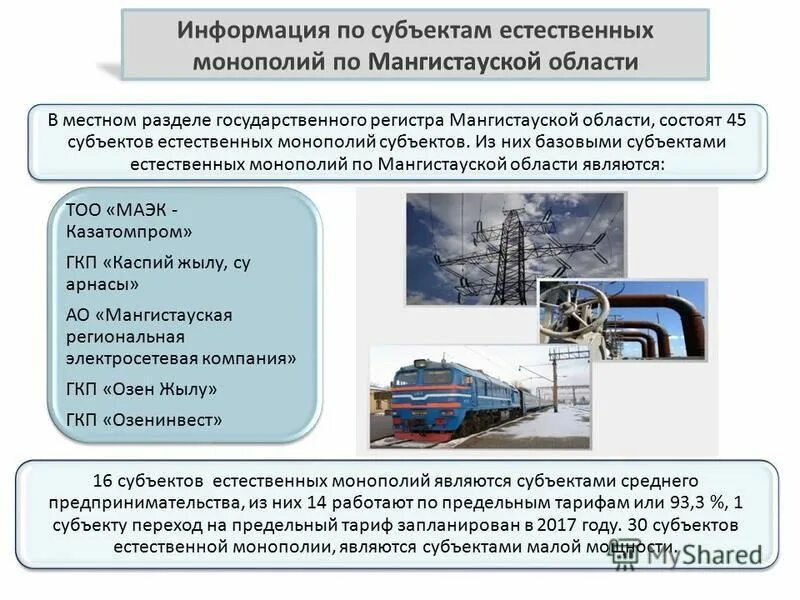 Информация по субъектам естественных монополий по Мангистауской области

В местном разделе государственного регистра Мангистауской области, состоят 45 субъектов естественных монополий субъектов. Из них базовыми субъектами естественных монополий по Мангистауской области являются:

ТОО «МАЭК - Казатомпром»

ГКП «Каспий жылу, су арнасы»

АО «Мангистауская региональная электросетевая компания»

ГКП «Озен Жылу»

ГКП «Озенинвест»

16 субъектов естественных монополий являются субъектами среднего предпринимательства, из них 14 работают по предельным тарифам или 93,3 %, 1 субъекту переход на предельный тариф запланирован в 2017 году. 30 субъектов естественной монополии, являются субъектами малой мощности.

MyShared